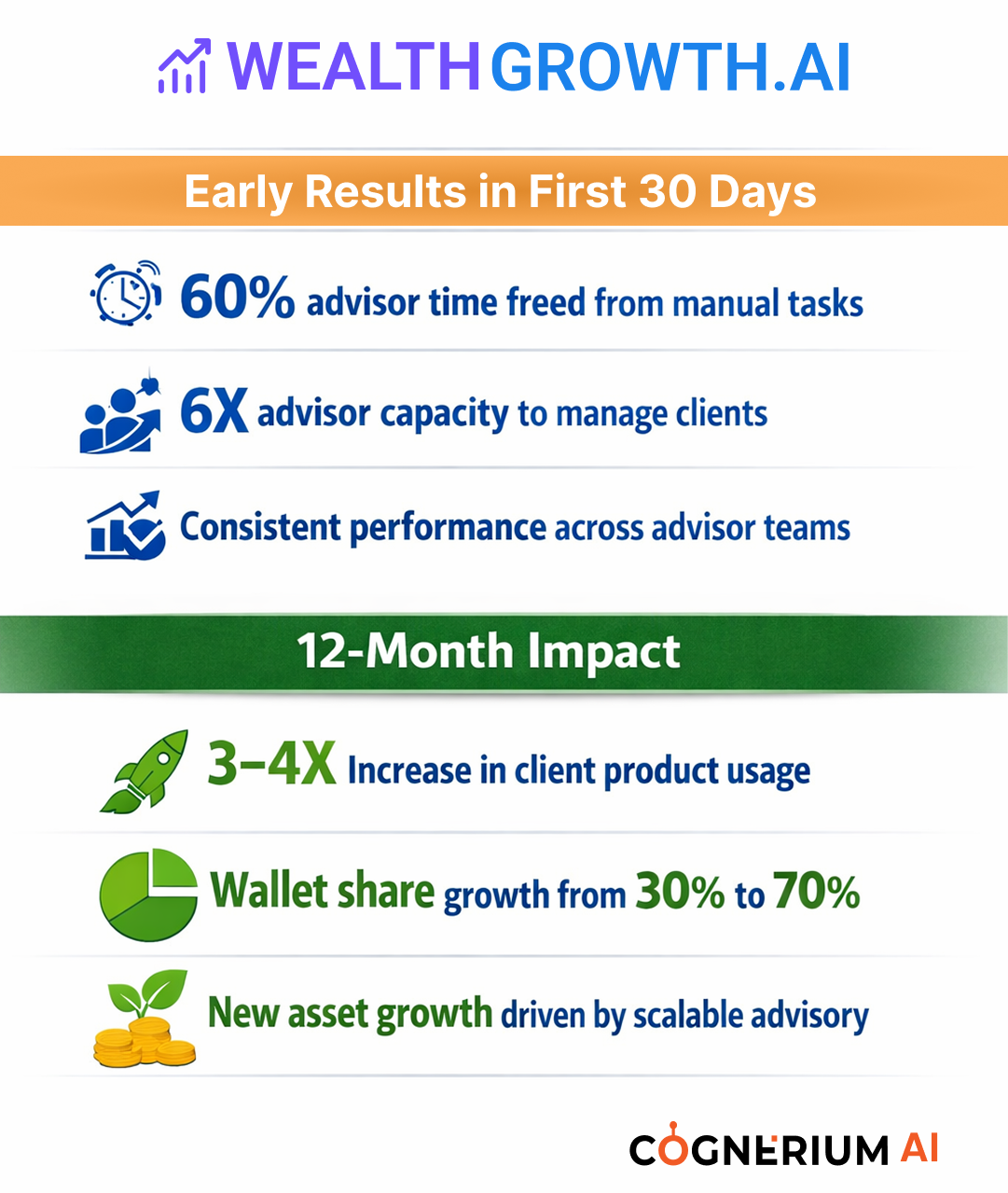 WEALTHGROWTH.AI

Early Results in First 30 Days

60% advisor time freed from manual tasks

6X advisor capacity to manage clients

Consistent performance across advisor teams

12-Month Impact

3–4X Increase in client product usage

Wallet share growth from 30% to 70%

New asset growth driven by scalable advisory

COGNERIUM AI